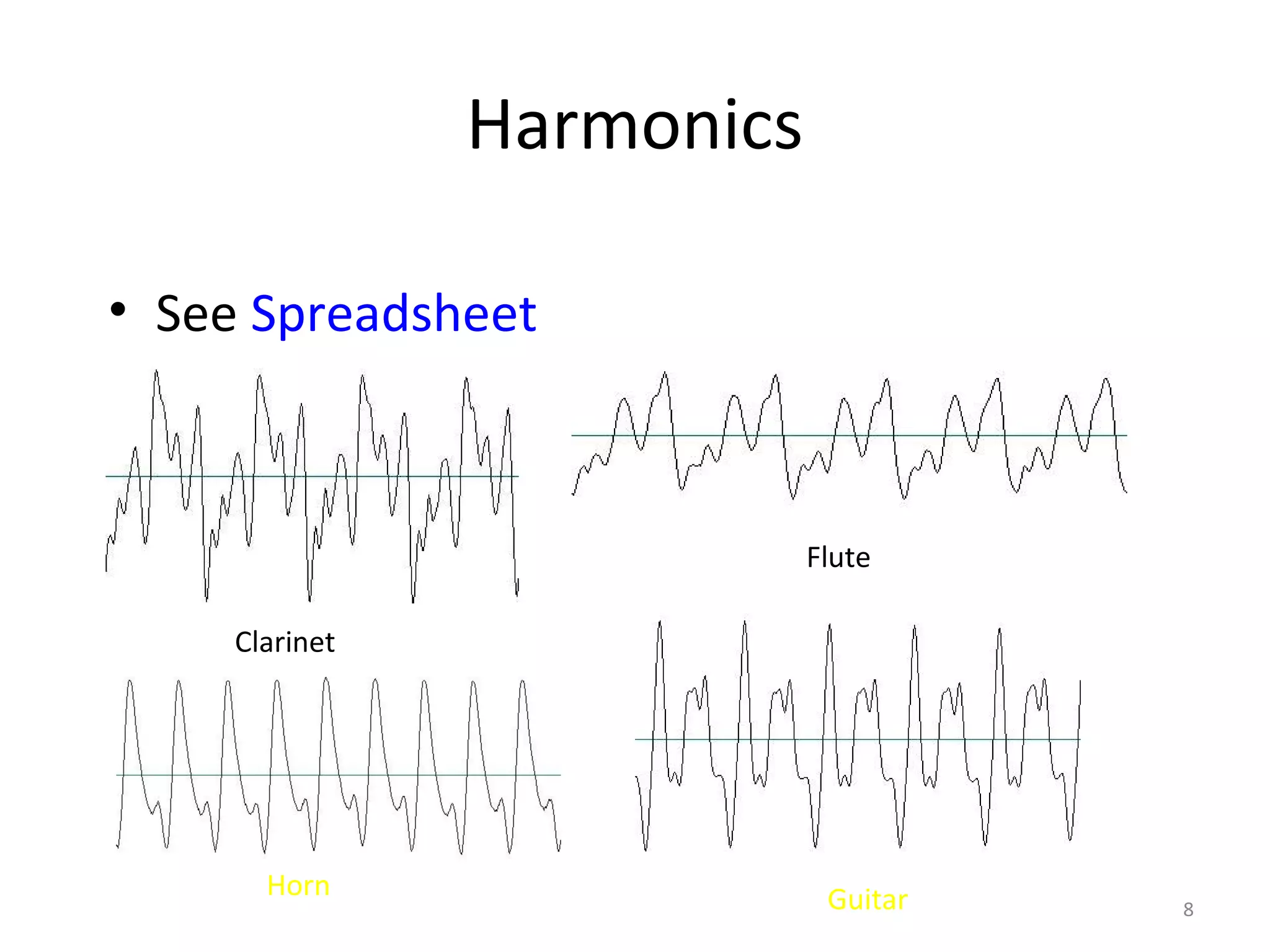 Harmonics

• See Spreadsheet

Flute

Clarinet

Horn

Guitar

8